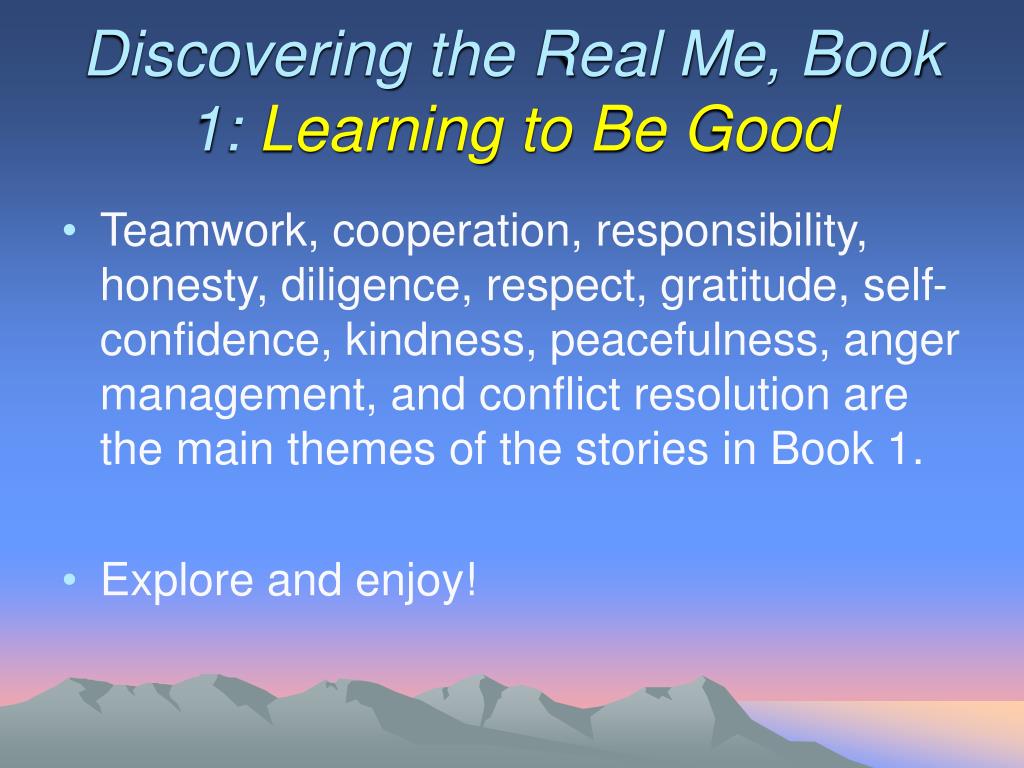 Discovering the Real Me, Book 1: Learning to Be Good

• Teamwork, cooperation, responsibility, honesty, diligence, respect, gratitude, self-confidence, kindness, peacefulness, anger management, and conflict resolution are the main themes of the stories in Book 1.

• Explore and enjoy!